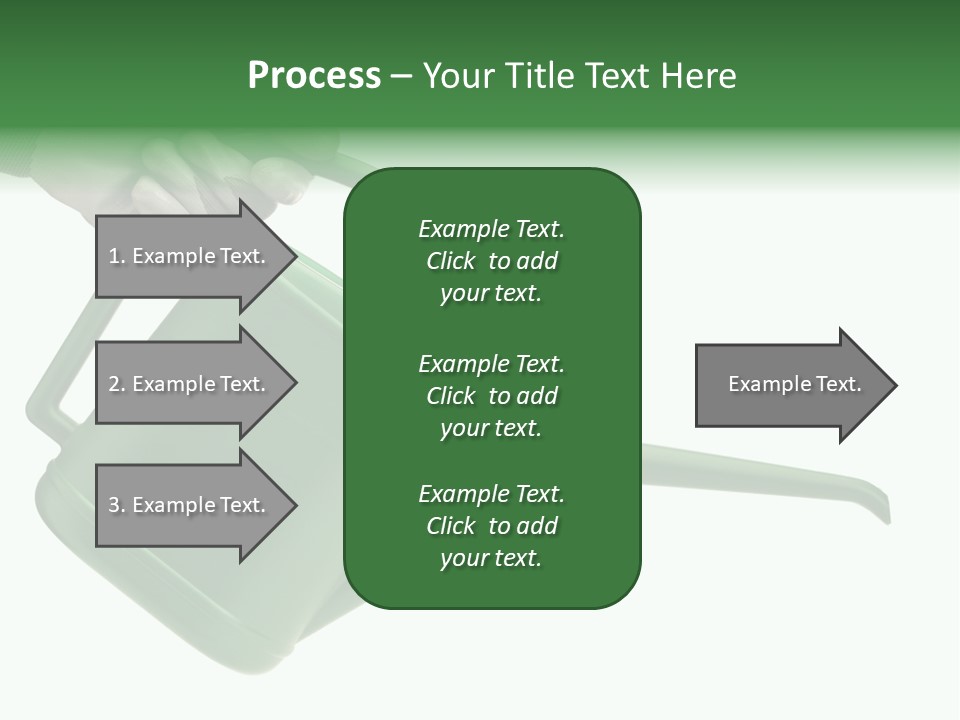 Process – Your Title Text Here

1. Example Text.

2. Example Text.

3. Example Text.

Example Text. Click to add your text.

Example Text. Click to add your text.

Example Text. Click to add your text.

Example Text.